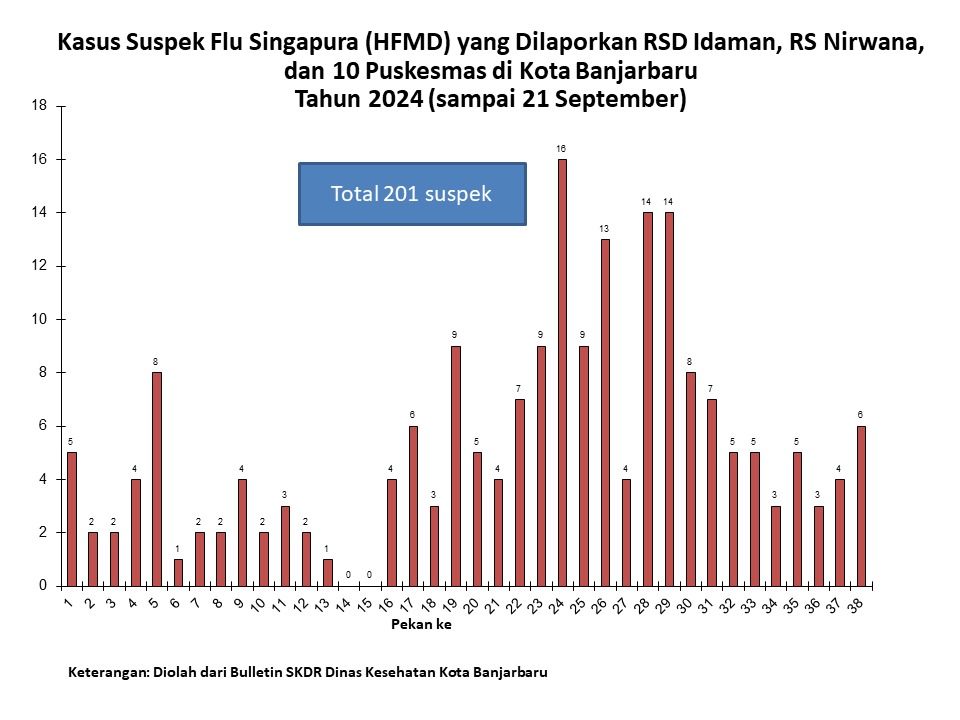 Kasus Suspek Flu Singapura (HFMD) yang Dilaporkan RSD Idaman, RS Nirwana, dan 10 Puskesmas di Kota Banjarbaru
Tahun 2024 (sampai 21 September)

Total 201 suspek

18
16
14
12
10
8
6
4
2
0

5 2 2 4 8 1 2 2 4 2 3 2 1 0 0 4 6 3 9 5 4 7 9 16 9 13 4 14 14 8 7 5 5 3 5 3 4 6

1 2 3 4 5 6 7 8 9 10 11 12 13 14 15 16 17 18 19 20 21 22 23 24 25 26 27 28 29 30 31 32 33 34 35 36 37 38

Pekan ke

Keterangan: Diolah dari Bulletin SKDR Dinas Kesehatan Kota Banjarbaru